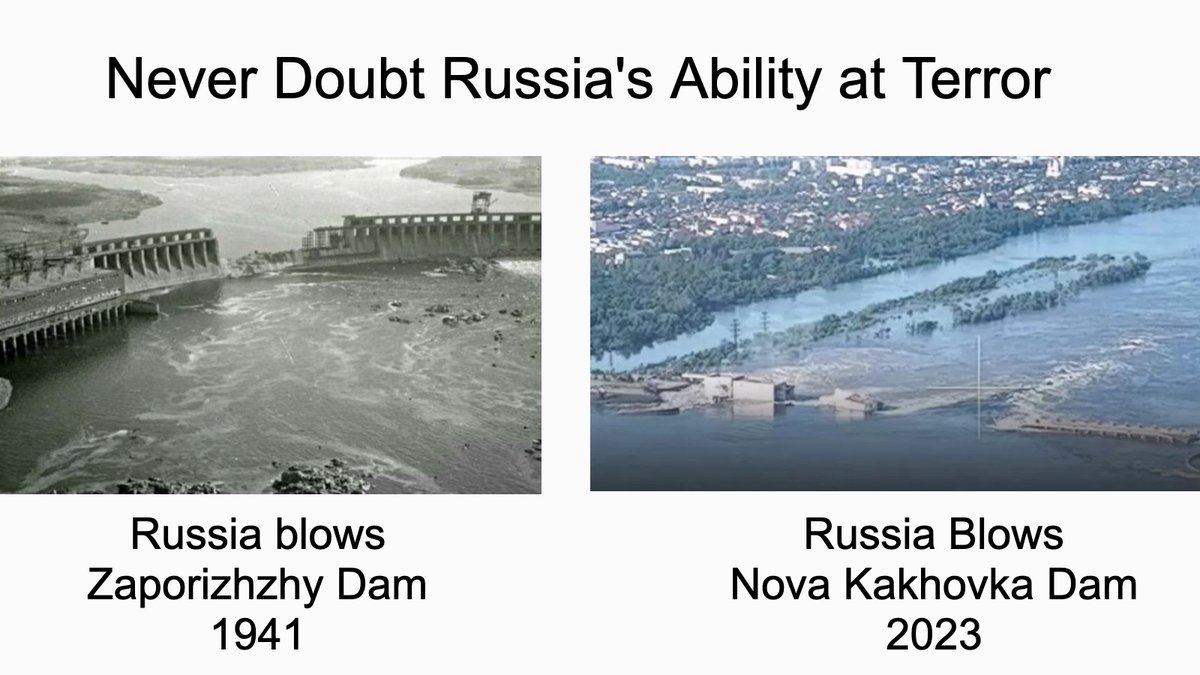 Never Doubt Russia's Ability at Terror

Russia blows
Zaporizhzhy Dam
1941

Russia Blows
Nova Kakhovka Dam
2023